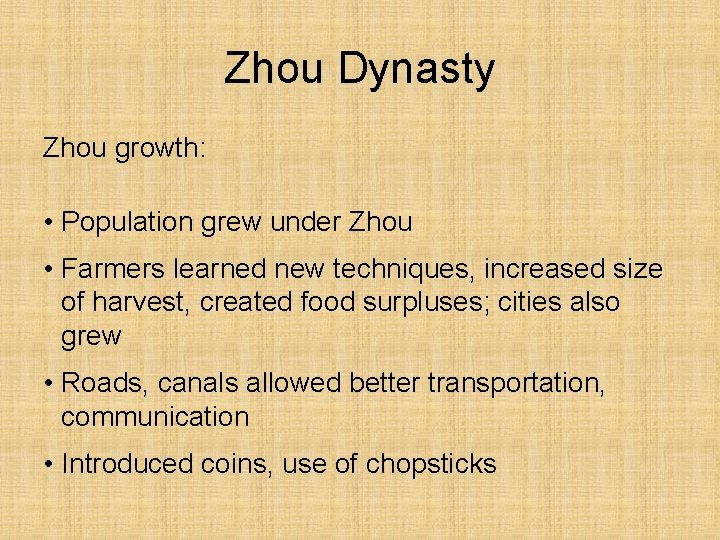 Zhou Dynasty

Zhou growth:

• Population grew under Zhou

• Farmers learned new techniques, increased size of harvest, created food surpluses; cities also grew

• Roads, canals allowed better transportation, communication

• Introduced coins, use of chopsticks